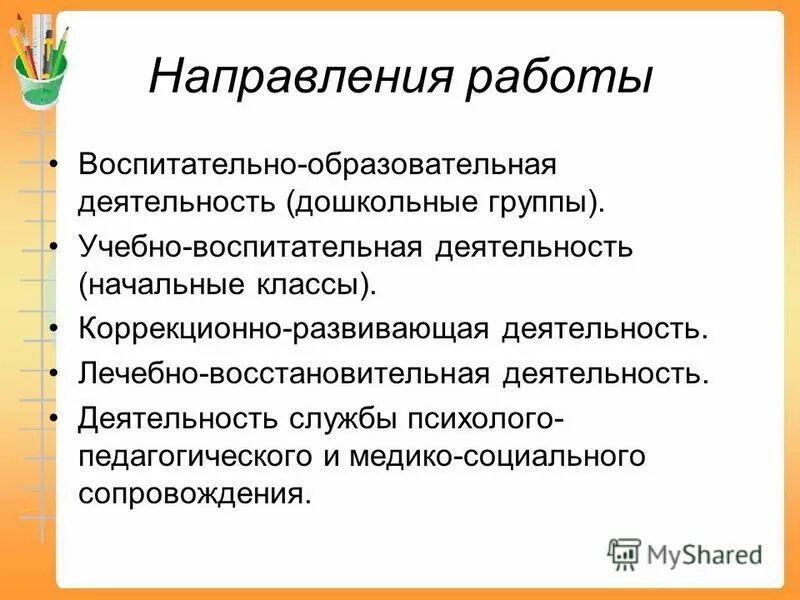 Направления работы

• Воспитательно-образовательная деятельность (дошкольные группы).
• Учебно-воспитательная деятельность (начальные классы).
• Коррекционно-развивающая деятельность.
• Лечебно-восстановительная деятельность.
• Деятельность службы психолого-педагогического и медико-социального сопровождения.

MyShared